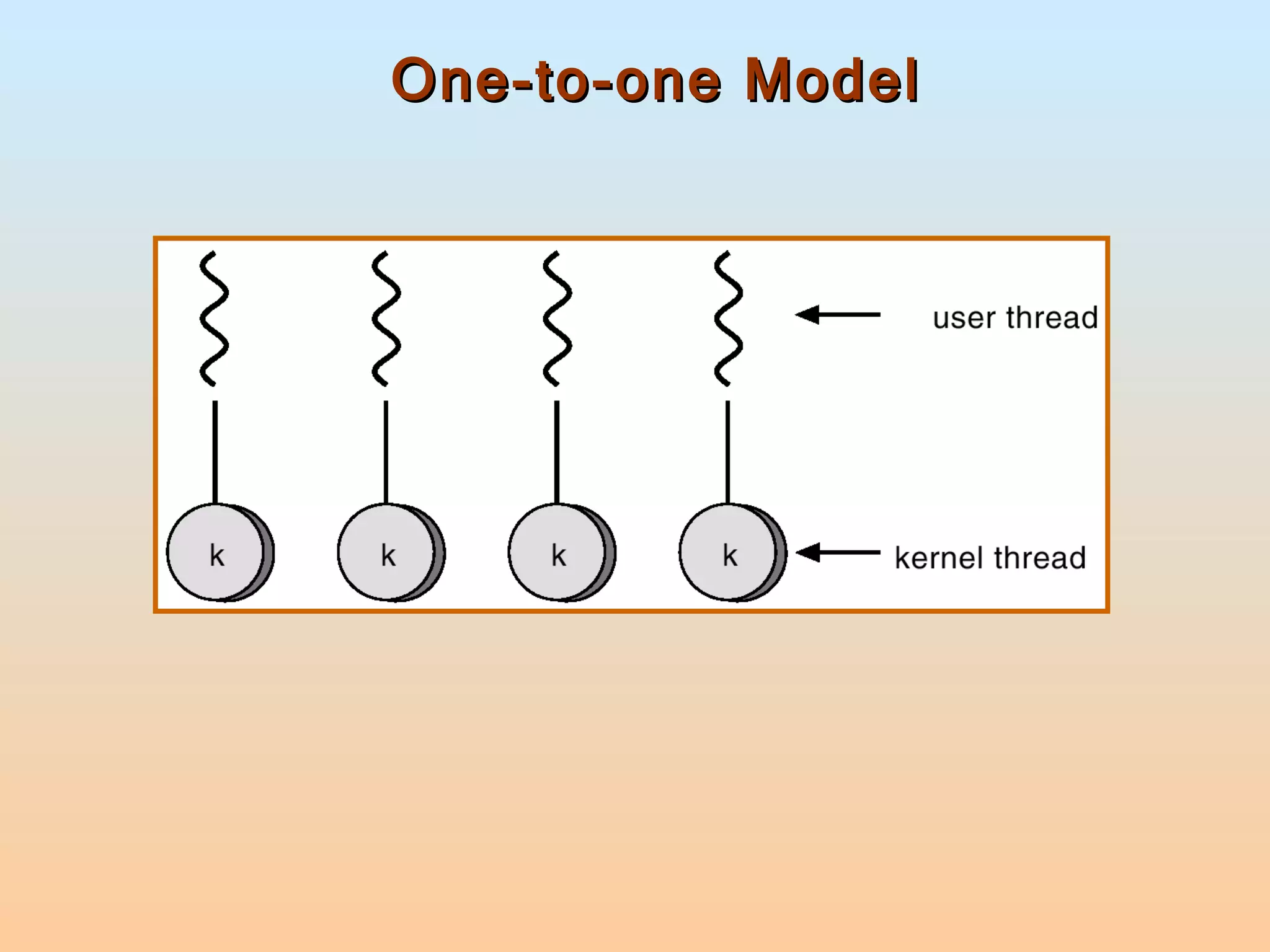 One-to-one Model

user thread

k k k k

kernel thread